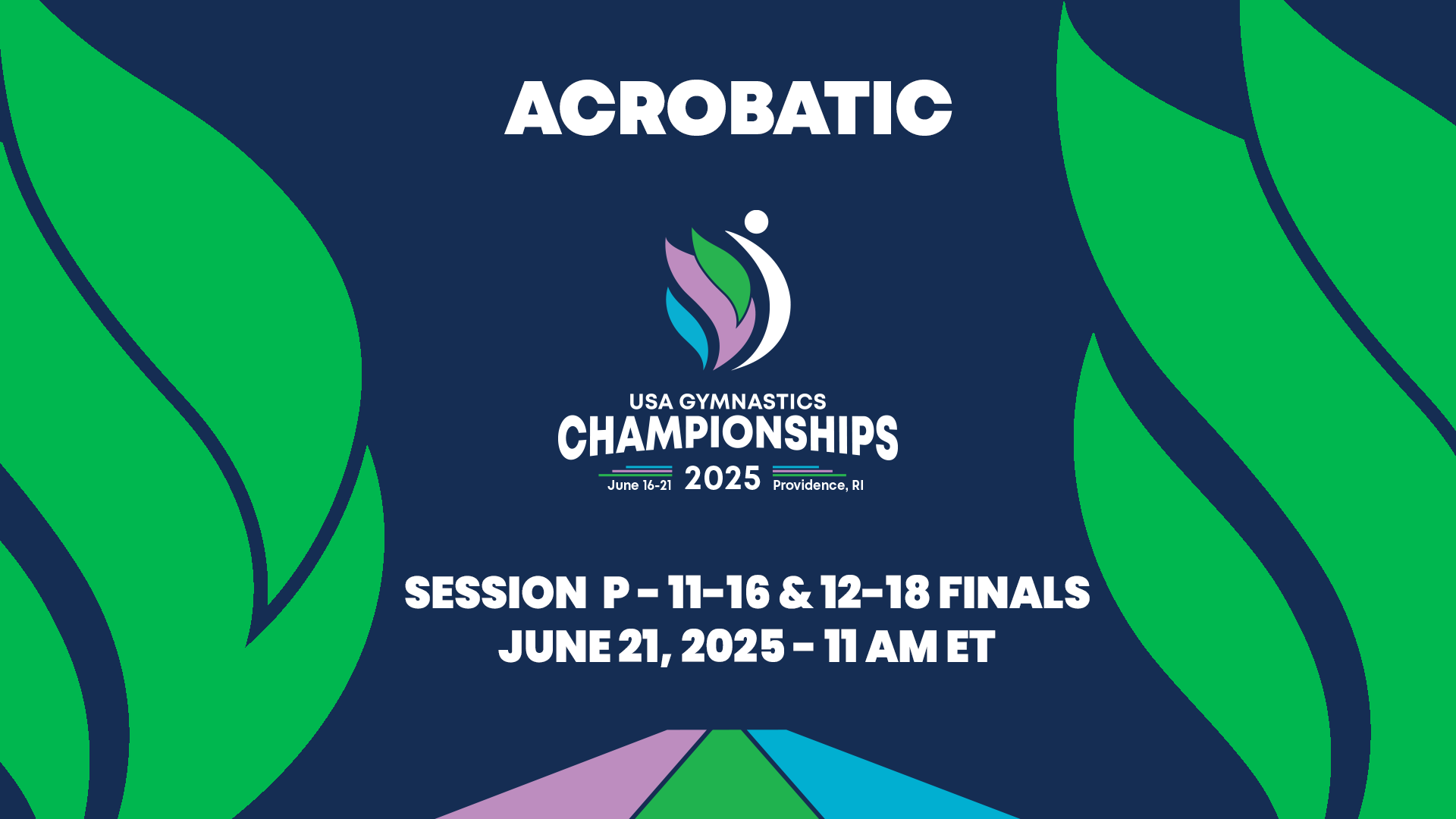 ACROBATIC

USA GYMNASTICS
CHAMPIONSHIPS
June 16-21 2025 Providence, RI

SESSION P - 11-16 & 12-18 FINALS
JUNE 21, 2025 - 11 AM ET